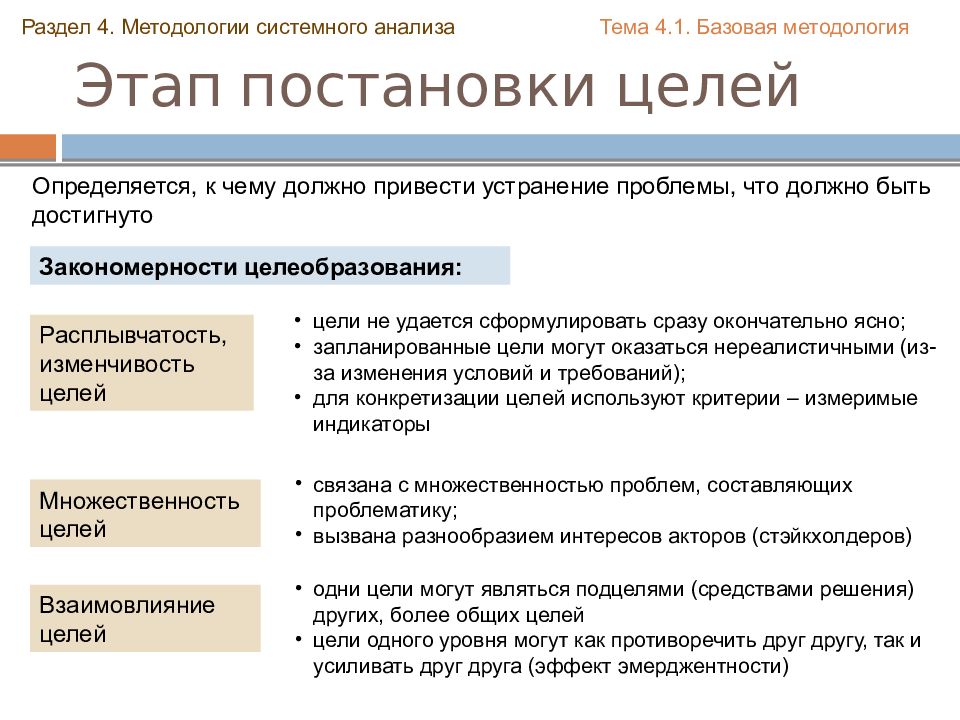 Раздел 4. Методологии системного анализа

Тема 4.1. Базовая методология

Этап постановки целей

Определяется, к чему должно привести устранение проблемы, что должно быть достигнуто

Закономерности целеобразования:

Расплывчатость, изменчивость целей

• цели не удается сформулировать сразу окончательно ясно;
• запланированные цели могут оказаться нереалистичными (из-за изменения условий и требований);
• для конкретизации целей используют критерии – измеримые индикаторы

Множественность целей

• связана с множественностью проблем, составляющих проблематику;
• вызвана разнообразием интересов акторов (стэйкхолдеров)

Взаимовлияние целей

• одни цели могут являться подцелями (средствами решения) других, более общих целей
• цели одного уровня могут как противоречить друг другу, так и усиливать друг друга (эффект эмерджентности)